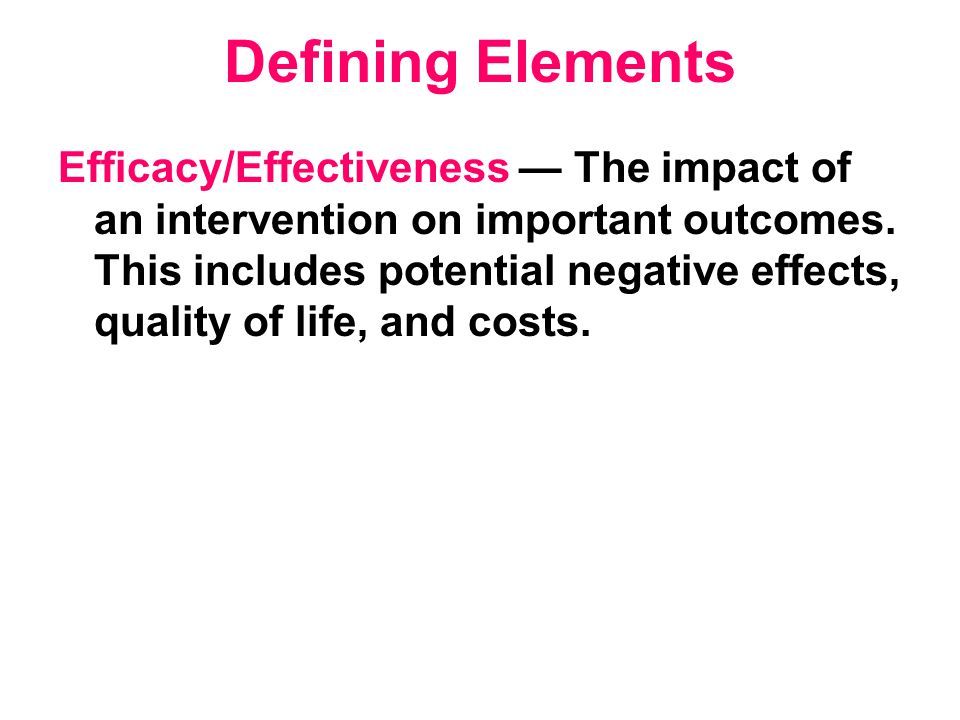 Defining Elements

Efficacy/Effectiveness — The impact of an intervention on important outcomes. This includes potential negative effects, quality of life, and costs.